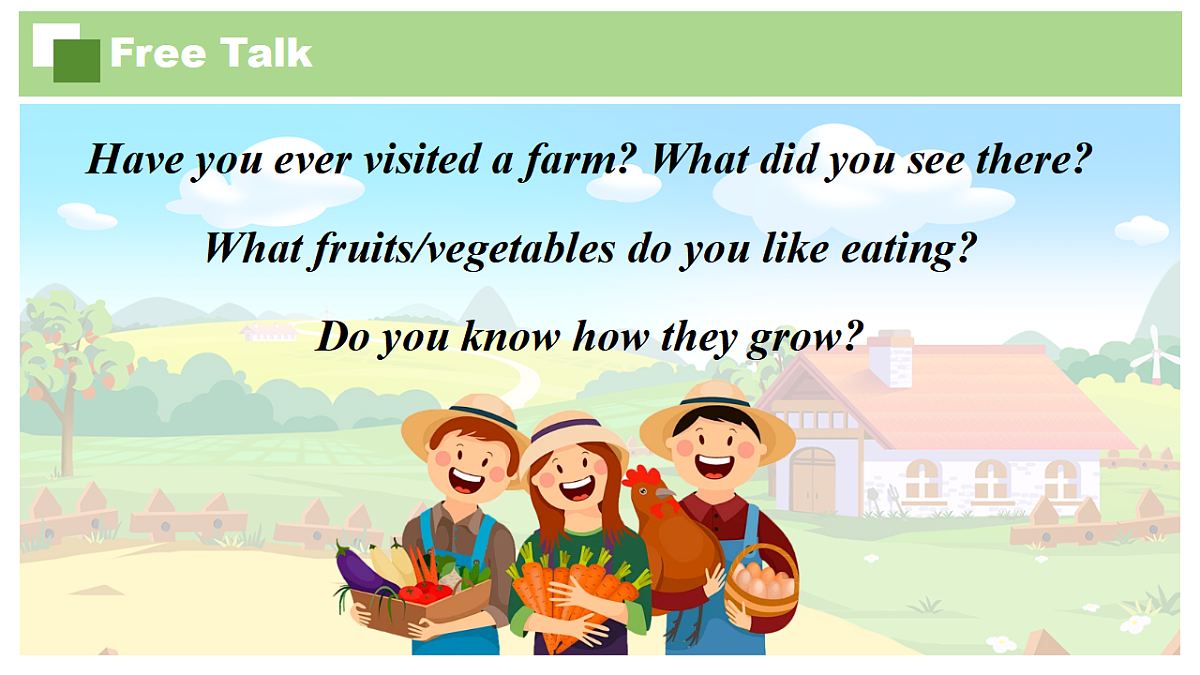 Free Talk

Have you ever visited a farm? What did you see there?

What fruits/vegetables do you like eating?

Do you know how they grow?